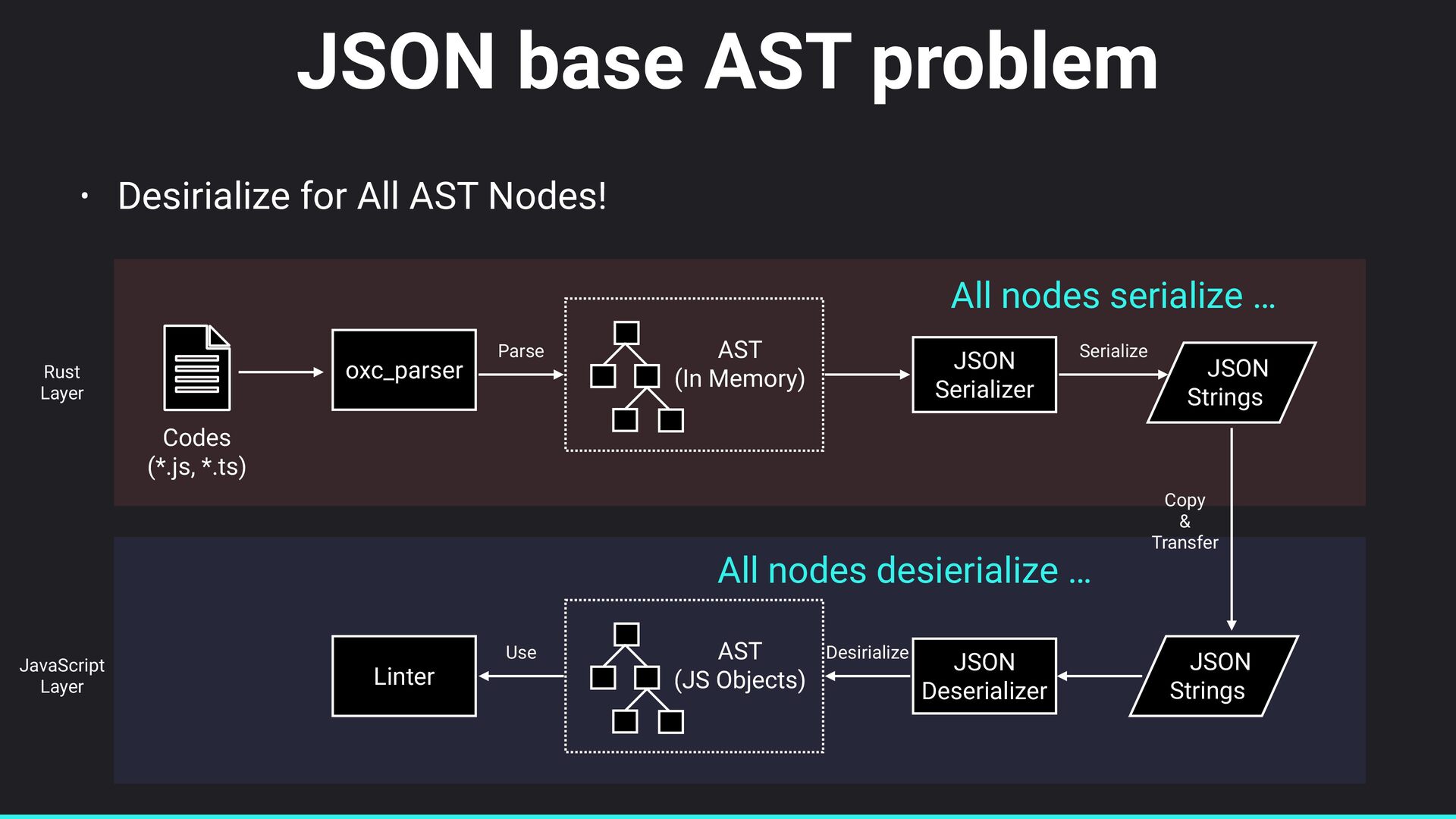 JSON base AST problem

• Desirialize for All AST Nodes!

All nodes serialize …

Rust Layer

Codes (*.js, *.ts)

oxc_parser

Parse

AST (In Memory)

JSON Serializer

Serialize

JSON Strings

Copy & Transfer

All nodes desierialize …

JavaScript Layer

Linter

Use

AST (JS Objects)

Desirialize

JSON Deserializer

JSON Strings